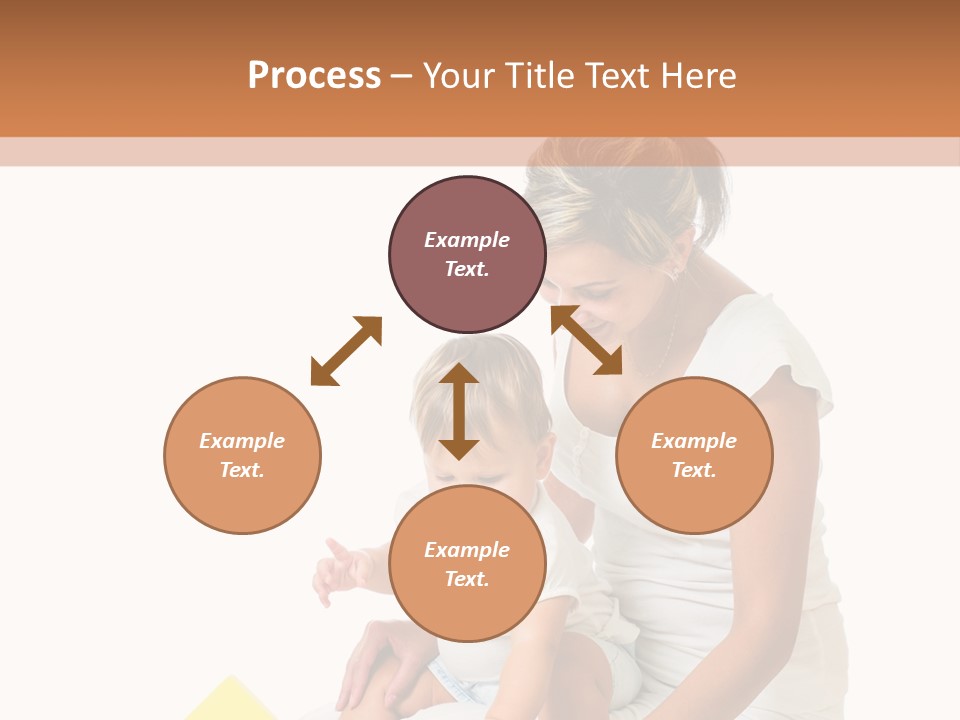 Process – Your Title Text Here

Example Text.

Example Text.

Example Text.

Example Text.